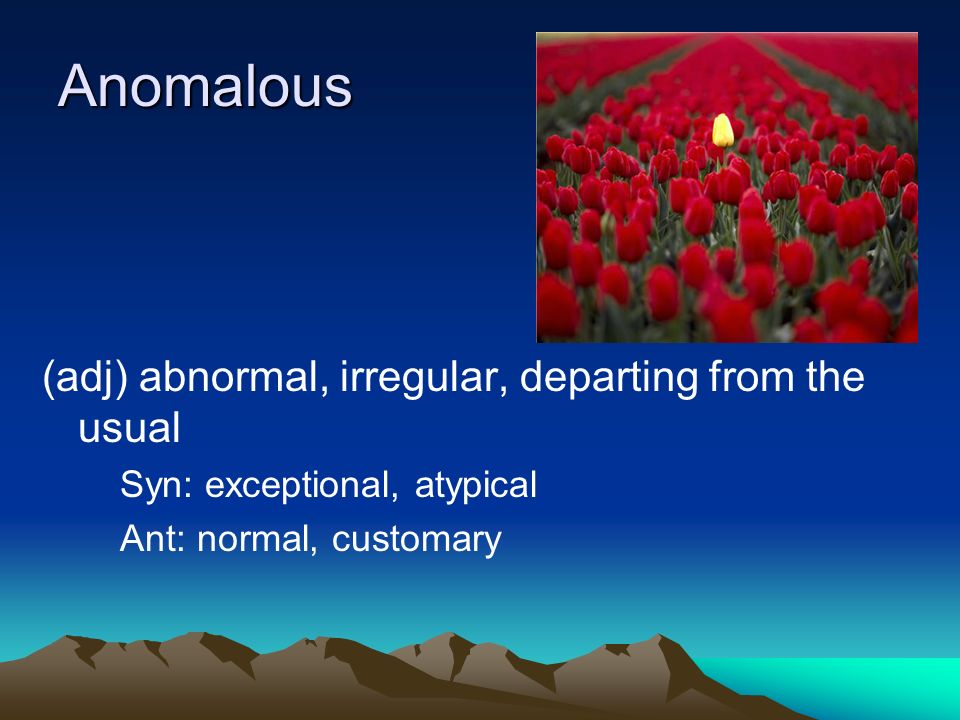 Anomalous

(adj) abnormal, irregular, departing from the usual

Syn: exceptional, atypical

Ant: normal, customary